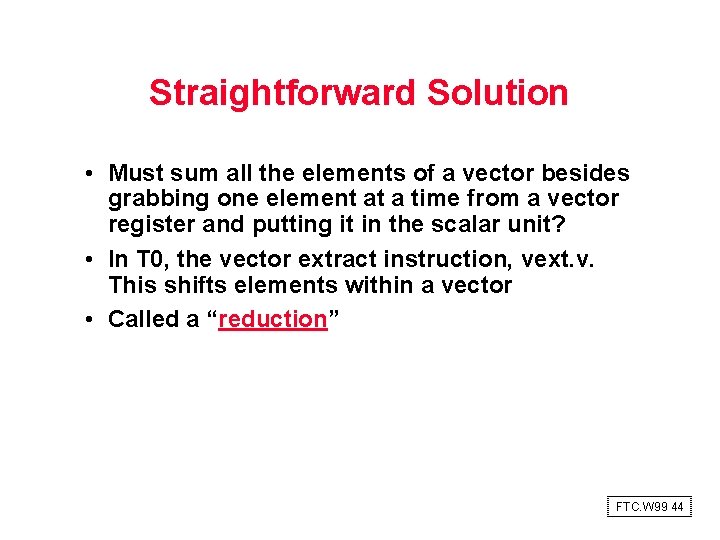 Straightforward Solution

• Must sum all the elements of a vector besides grabbing one element at a time from a vector register and putting it in the scalar unit?

• In T0, the vector extract instruction, vext.v. This shifts elements within a vector

• Called a “reduction”

FTC.W99 44